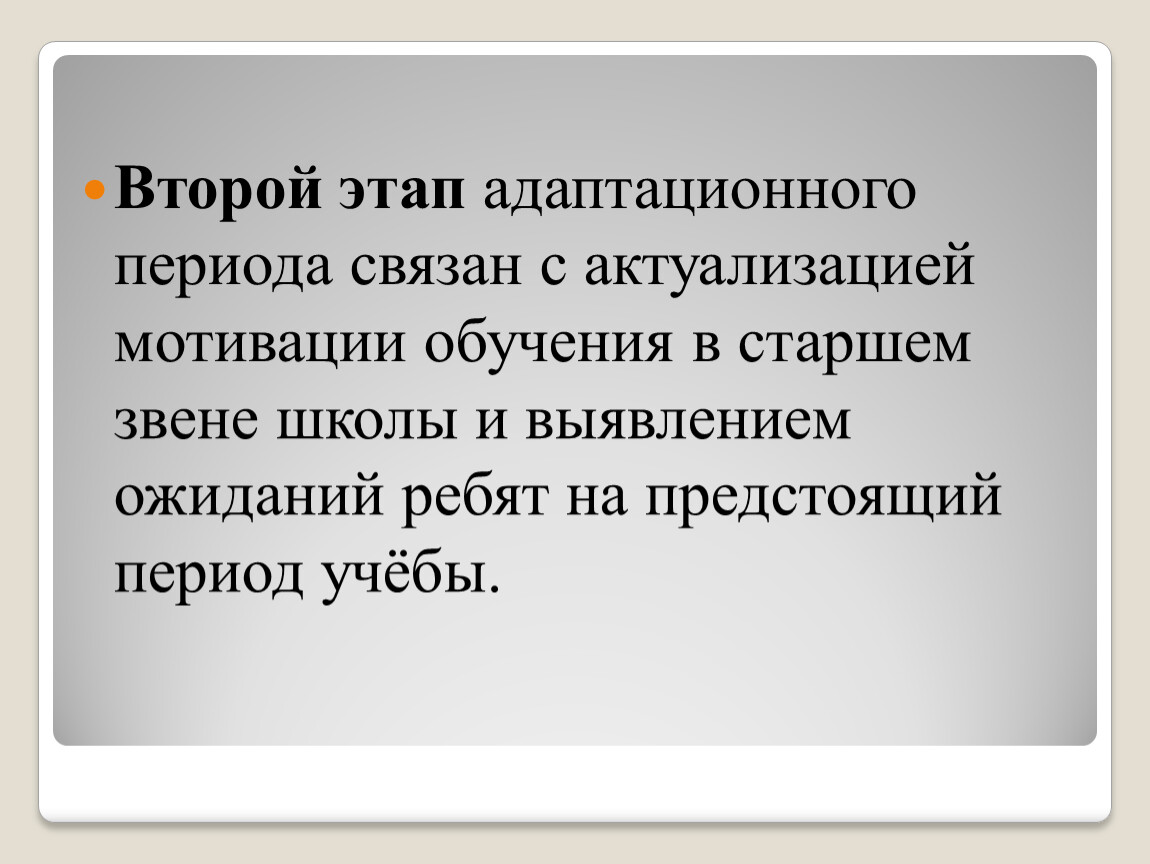 Второй этап адаптационного периода связан с актуализацией мотивации обучения в старшем звене школы и выявлением ожиданий ребят на предстоящий период учёбы.